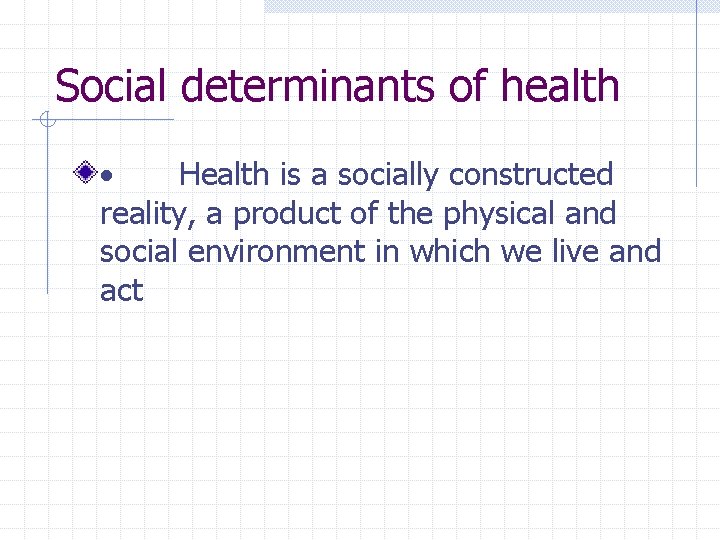 Social determinants of health

• Health is a socially constructed reality, a product of the physical and social environment in which we live and act